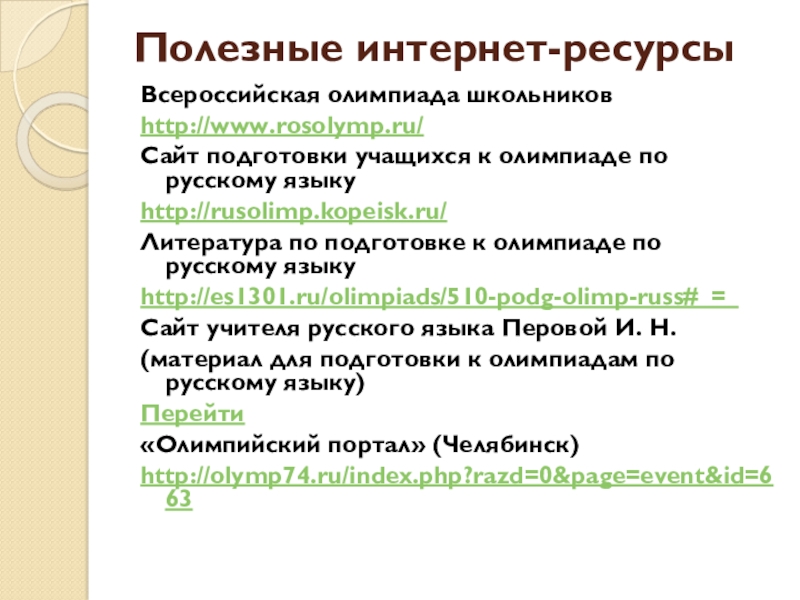 Полезные интернет-ресурсы

Всероссийская олимпиада школьников

http://www.rosolymp.ru/

Сайт подготовки учащихся к олимпиаде по русскому языку

http://rusolimp.kopeisk.ru/

Литература по подготовке к олимпиаде по русскому языку

http://es1301.ru/olimpiads/510-podg-olimp-russ#_=_

Сайт учителя русского языка Перовой И. Н.

(материал для подготовки к олимпиадам по русскому языку)

Перейти

«Олимпийский портал» (Челябинск)

http://olymp74.ru/index.php?razd=0&page=event&id=663